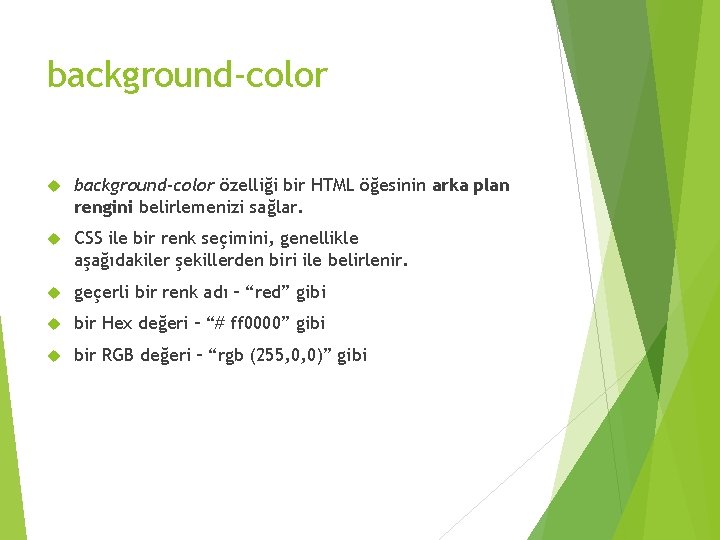 background-color

background-color özelliği bir HTML öğesinin arka plan rengini belirlemenizi sağlar.

CSS ile bir renk seçimini, genellikle aşağıdakiler şekillerden biri ile belirlenir.

geçerli bir renk adı – “red” gibi

bir Hex değeri – “# ff0000” gibi

bir RGB değeri – “rgb (255,0,0)” gibi